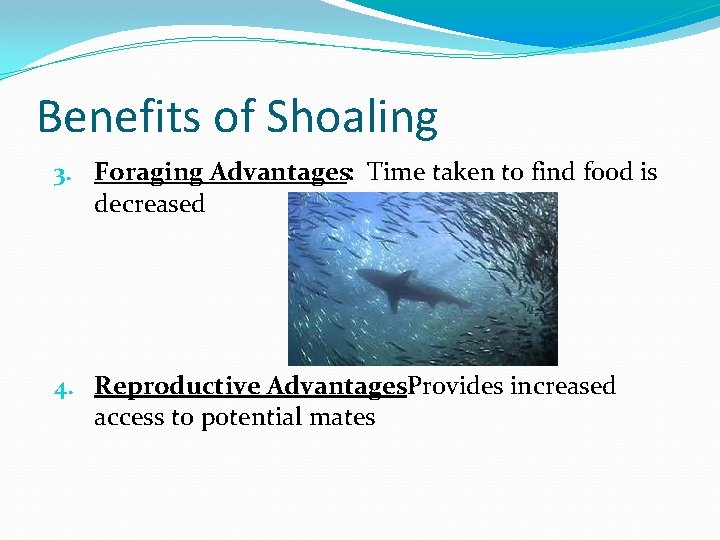 Benefits of Shoaling

3. Foraging Advantages: Time taken to find food is decreased

4. Reproductive AdvantagesProvides increased access to potential mates